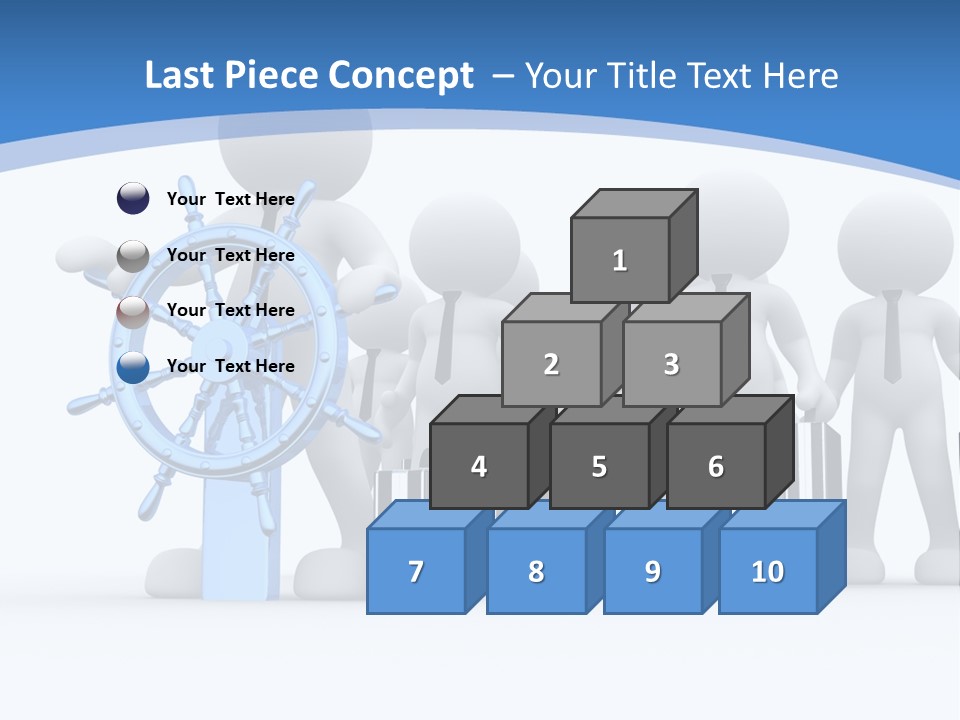 Last Piece Concept – Your Title Text Here

Your Text Here

Your Text Here

Your Text Here

Your Text Here

1

2

3

4

5

6

7

8

9

10